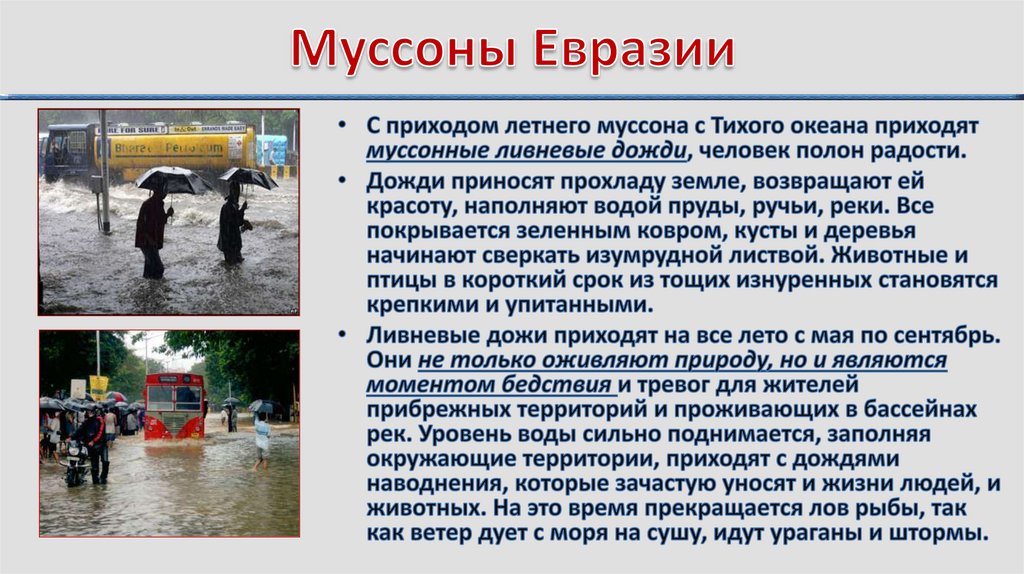 Муссоны Евразии

Bharat Petroleum

• С приходом летнего муссона с Тихого океана приходят муссонные ливневые дожди, человек полон радости.

• Дожди приносят прохладу земле, возвращают ей красоту, наполняют водой пруды, ручьи, реки. Все покрывается зеленным ковром, кусты и деревья начинают сверкать изумрудной листвой. Животные и птицы в короткий срок из тощих изнуренных становятся крепкими и упитанными.

• Ливневые дожи приходят на все лето с мая по сентябрь. Они не только оживляют природу, но и являются моментом бедствия и тревог для жителей прибрежных территорий и проживающих в бассейнах рек. Уровень воды сильно поднимается, заполняя окружающие территории, приходят с дождями наводнения, которые зачастую уносят и жизни людей, и животных. На это время прекращается лов рыбы, так как ветер дует с моря на сушу, идут ураганы и штормы.